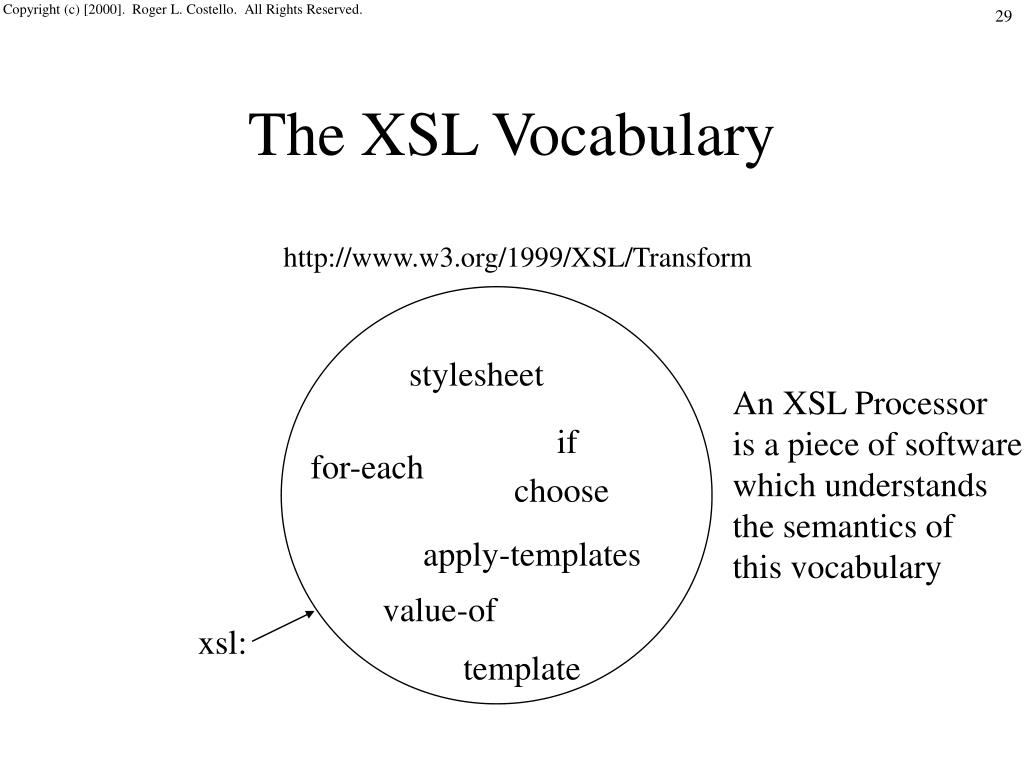 Copyright (c) [2000]. Roger L. Costello. All Rights Reserved.

29

The XSL Vocabulary

http://www.w3.org/1999/XSL/Transform

stylesheet

if

for-each

choose

apply-templates

value-of

template

xsl:

An XSL Processor is a piece of software which understands the semantics of this vocabulary